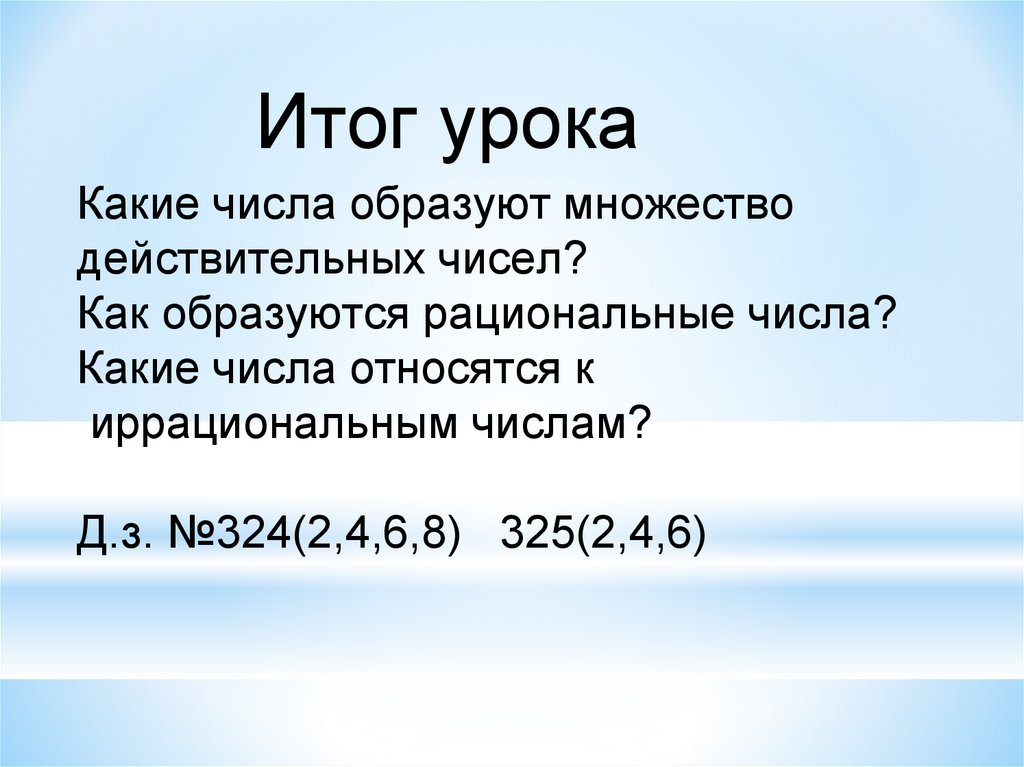 Итог урока

Какие числа образуют множество действительных чисел?
Как образуются рациональные числа?
Какие числа относятся к иррациональным числам?

Д.з. №324(2,4,6,8) 325(2,4,6)